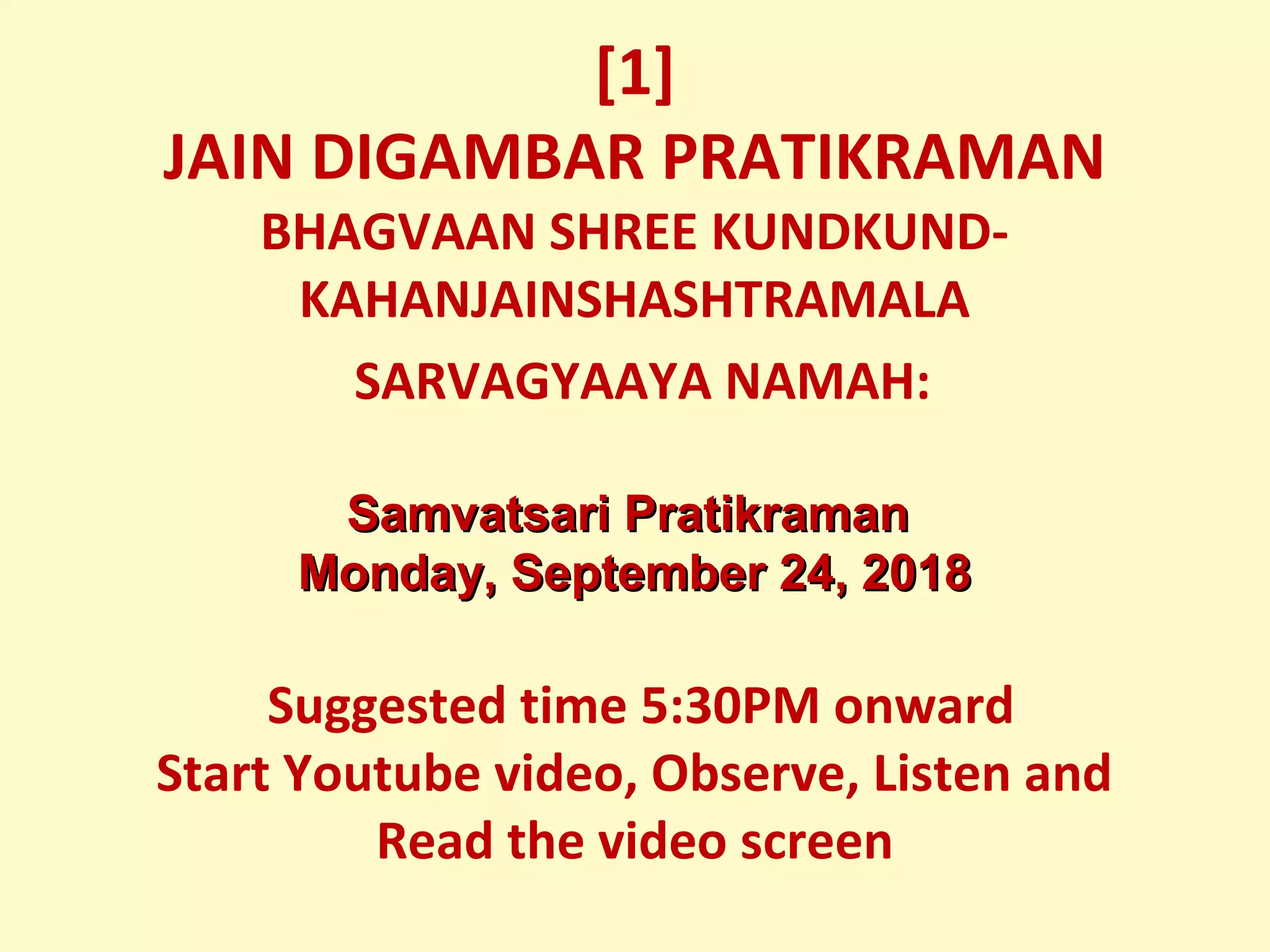 [1]
JAIN DIGAMBAR PRATIKRAMAN
BHAGVAAN SHREE KUNDKUND-KAHANJAINSHASHTRAMALA
SARVAGYAAYA NAMAH:

Samvatsari Pratikraman
Monday, September 24, 2018

Suggested time 5:30PM onward
Start Youtube video, Observe, Listen and Read the video screen